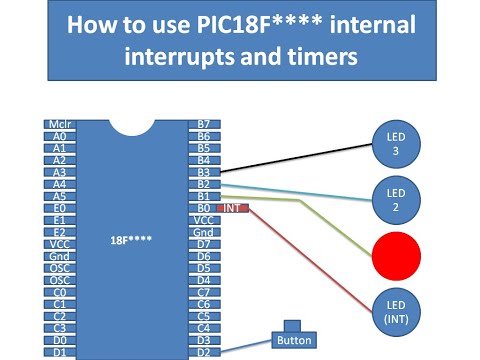 How to use PIC18F**** internal interrupts and timers

Mclr
A0
A1
A2
A3
A4
A5
E0
E1
E2
VCC
Gnd
OSC
OSC
C0
C1
C2
C3
D0
D1

18F****

B7
B6
B5
B4
B3
B2
B1
B0
INT
VCC
Gnd
D7
D6
D5
D4
C7
C6
C5
C4
D3
D2

LED 3
LED 2
LED (INT)
Button